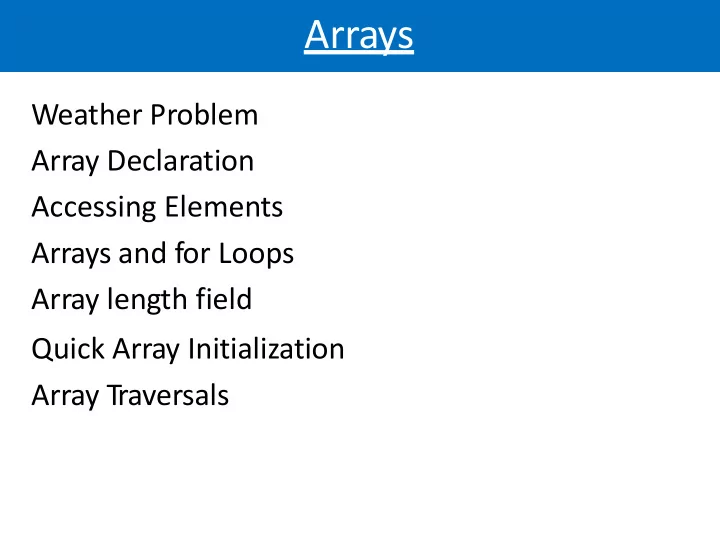 Arrays

Weather Problem
Array Declaration
Accessing Elements
Arrays and for Loops
Array length field
Quick Array Initialization
Array Traversals